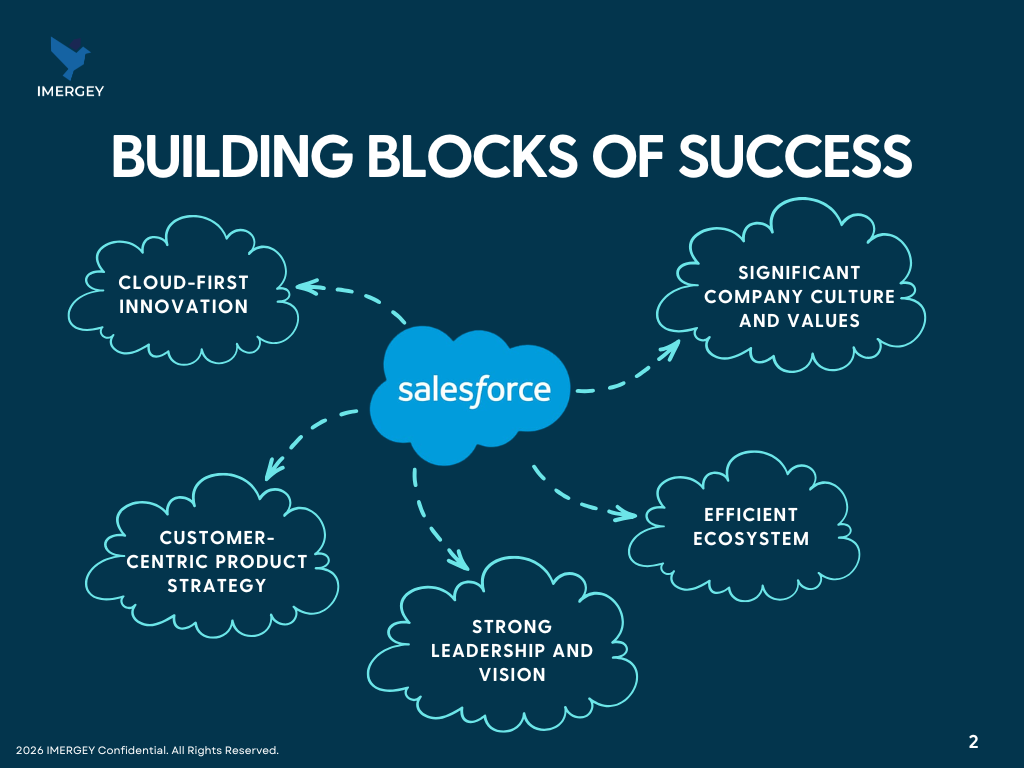 IMERGEY

BUILDING BLOCKS OF SUCCESS

CLOUD-FIRST INNOVATION

SIGNIFICANT COMPANY CULTURE AND VALUES

salesforce

CUSTOMER-CENTRIC PRODUCT STRATEGY

EFFICIENT ECOSYSTEM

STRONG LEADERSHIP AND VISION

2026 IMERGEY Confidential. All Rights Reserved.

2